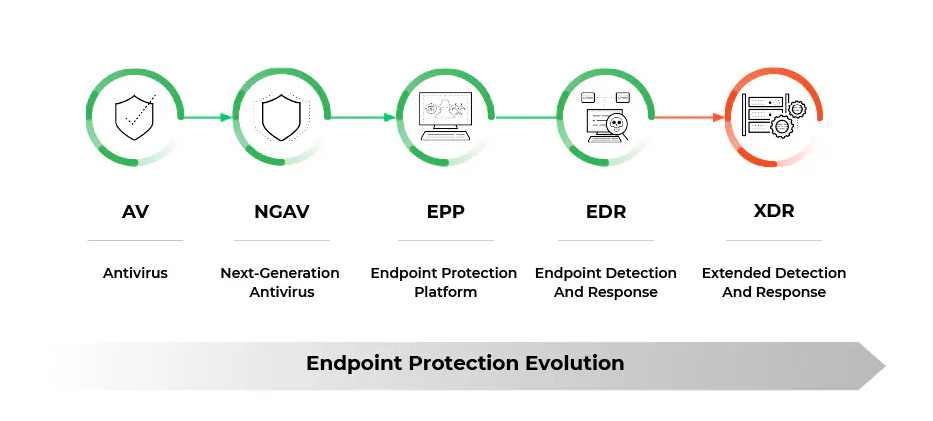 AV

Antivirus

NGAV

Next-Generation Antivirus

EPP

Endpoint Protection Platform

EDR

Endpoint Detection And Response

XDR

Extended Detection And Response

Endpoint Protection Evolution